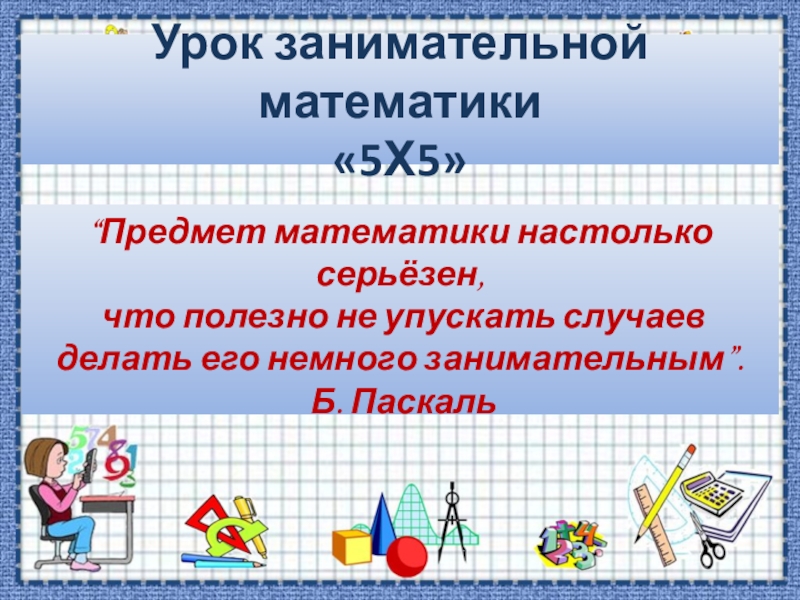 Урок занимательной математики «5Х5»

“Предмет математики настолько серьёзен, что полезно не упускать случаев делать его немного занимательным”.
Б. Паскаль